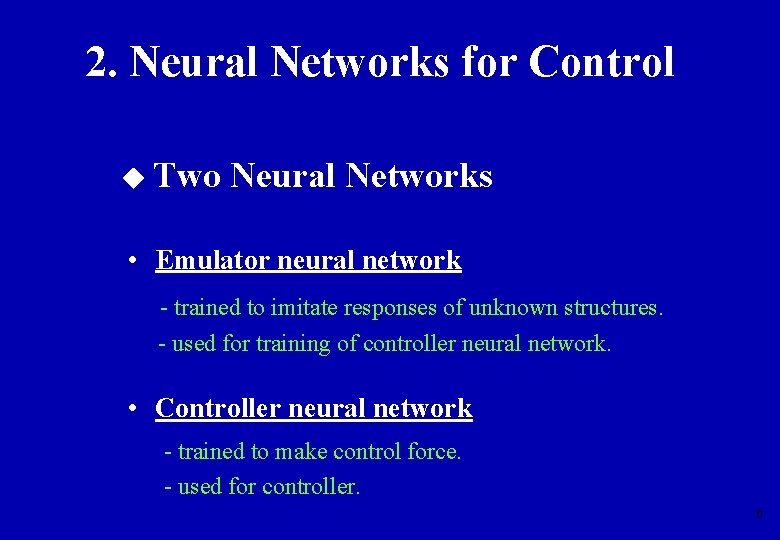 2. Neural Networks for Control

◆ Two Neural Networks

• Emulator neural network

- trained to imitate responses of unknown structures.
- used for training of controller neural network.

• Controller neural network

- trained to make control force.
- used for controller.

6